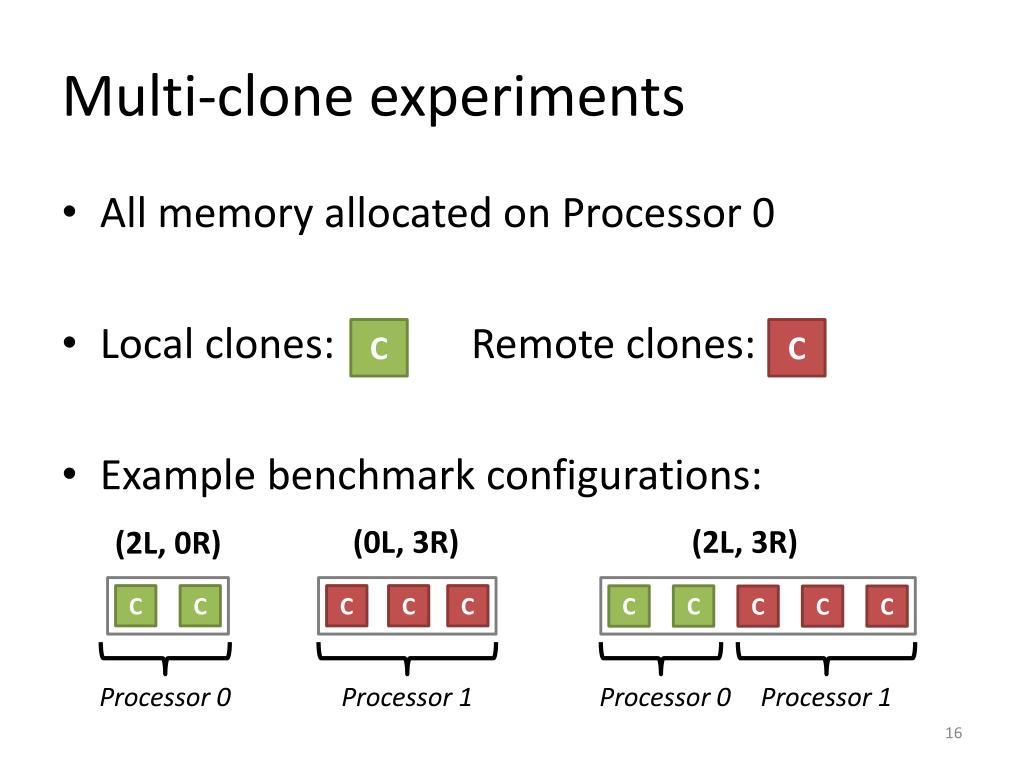 Multi-clone experiments

• All memory allocated on Processor 0

• Local clones: C Remote clones: C

• Example benchmark configurations:

(2L, 0R)
C C
Processor 0

(0L, 3R)
C C C
Processor 1

(2L, 3R)
C C C C C
Processor 0 Processor 1

16